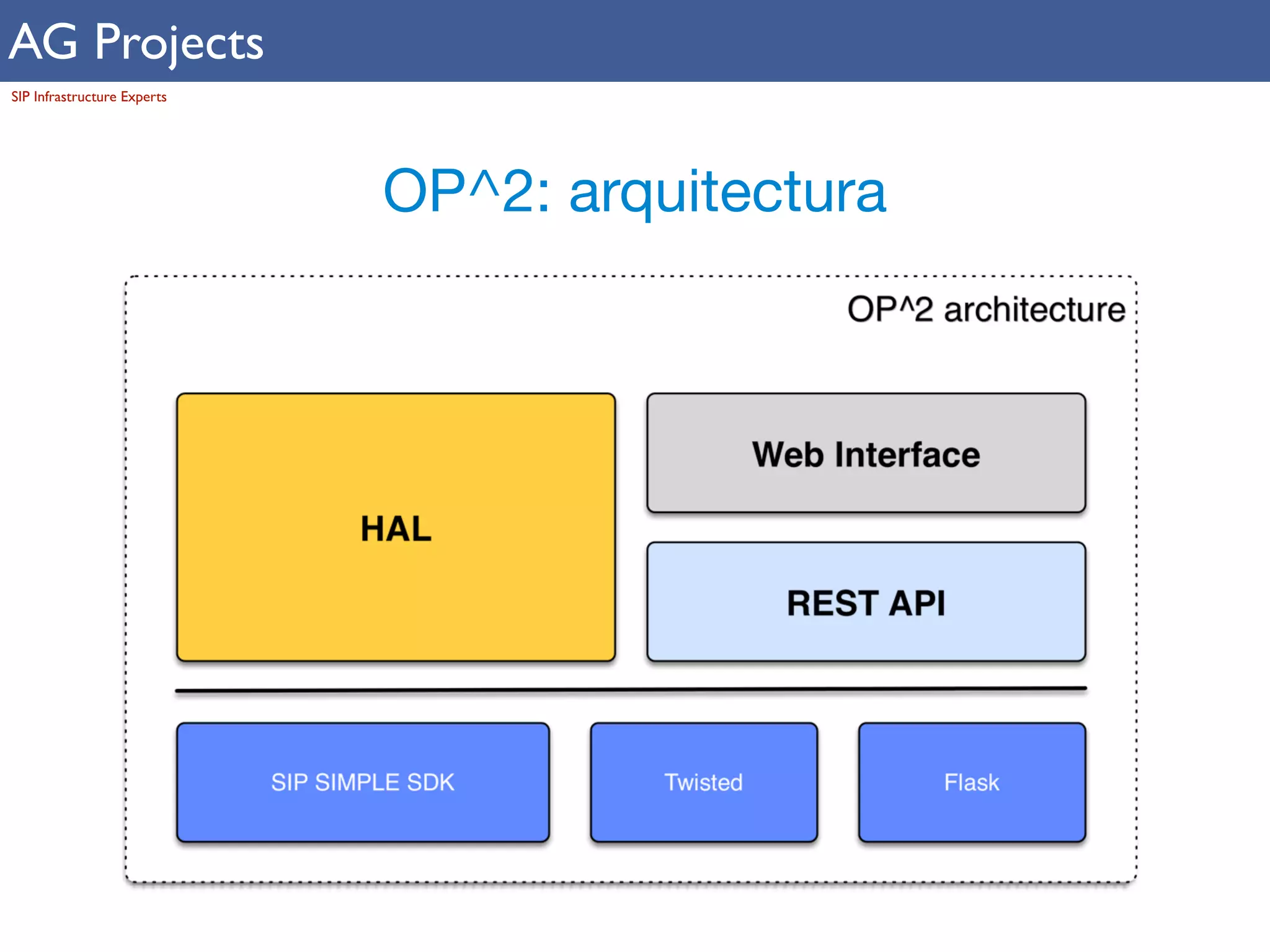 AG Projects
SIP Infrastructure Experts

OP^2: arquitectura

OP^2 architecture

HAL

Web Interface

REST API

SIP SIMPLE SDK

Twisted

Flask